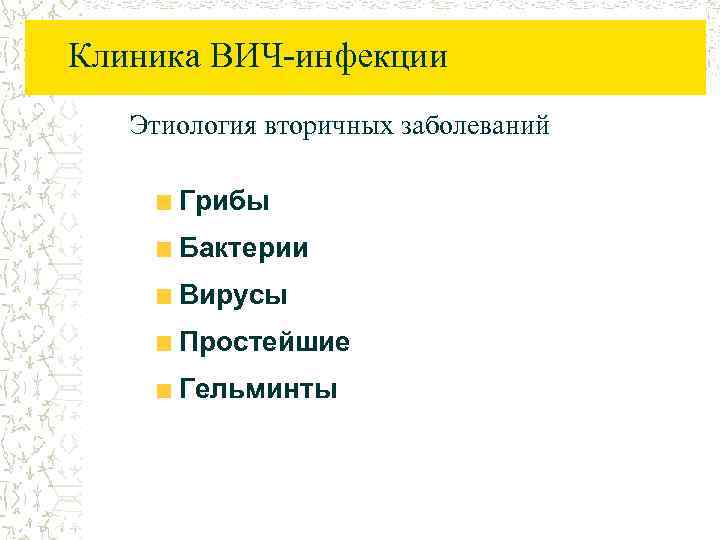 Клиника ВИЧ-инфекции

Этиология вторичных заболеваний

- Грибы
- Бактерии
- Вирусы
- Простейшие
- Гельминты